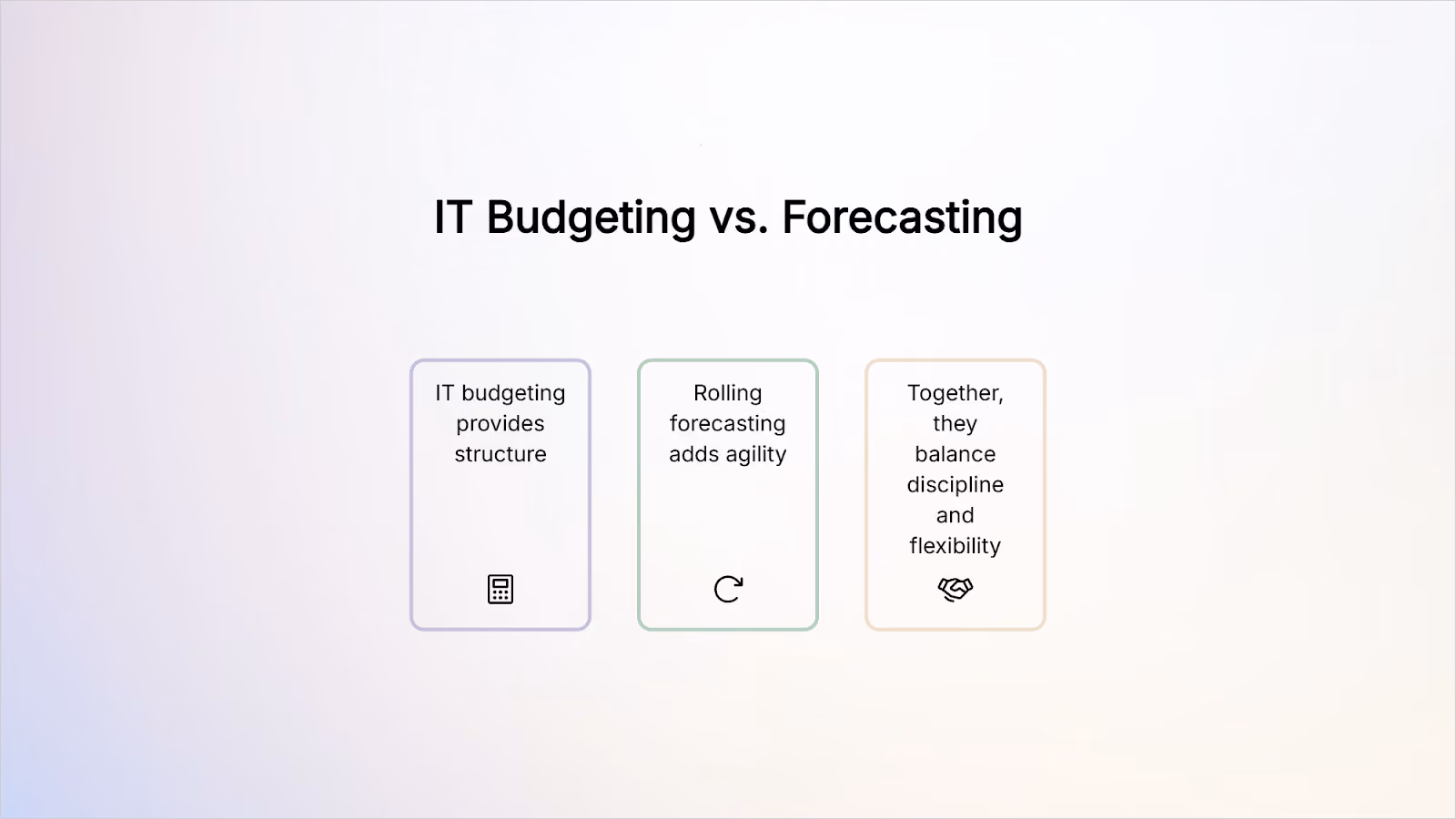 IT Budgeting vs. Forecasting

IT budgeting provides structure

Rolling forecasting adds agility

Together, they balance discipline and flexibility